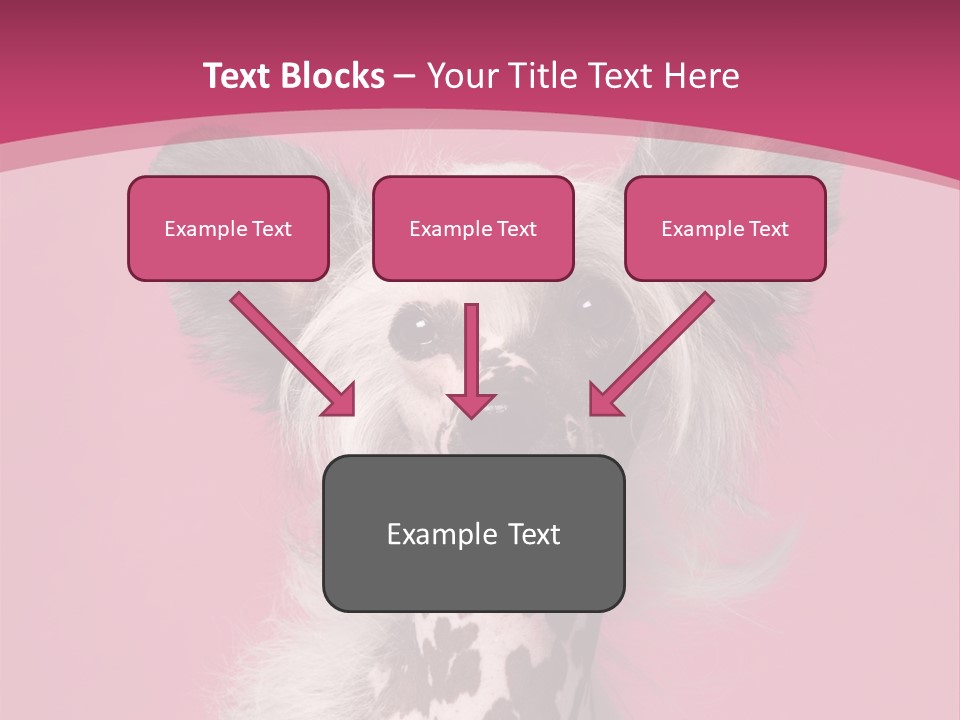 Text Blocks – Your Title Text Here

Example Text

Example Text

Example Text

Example Text